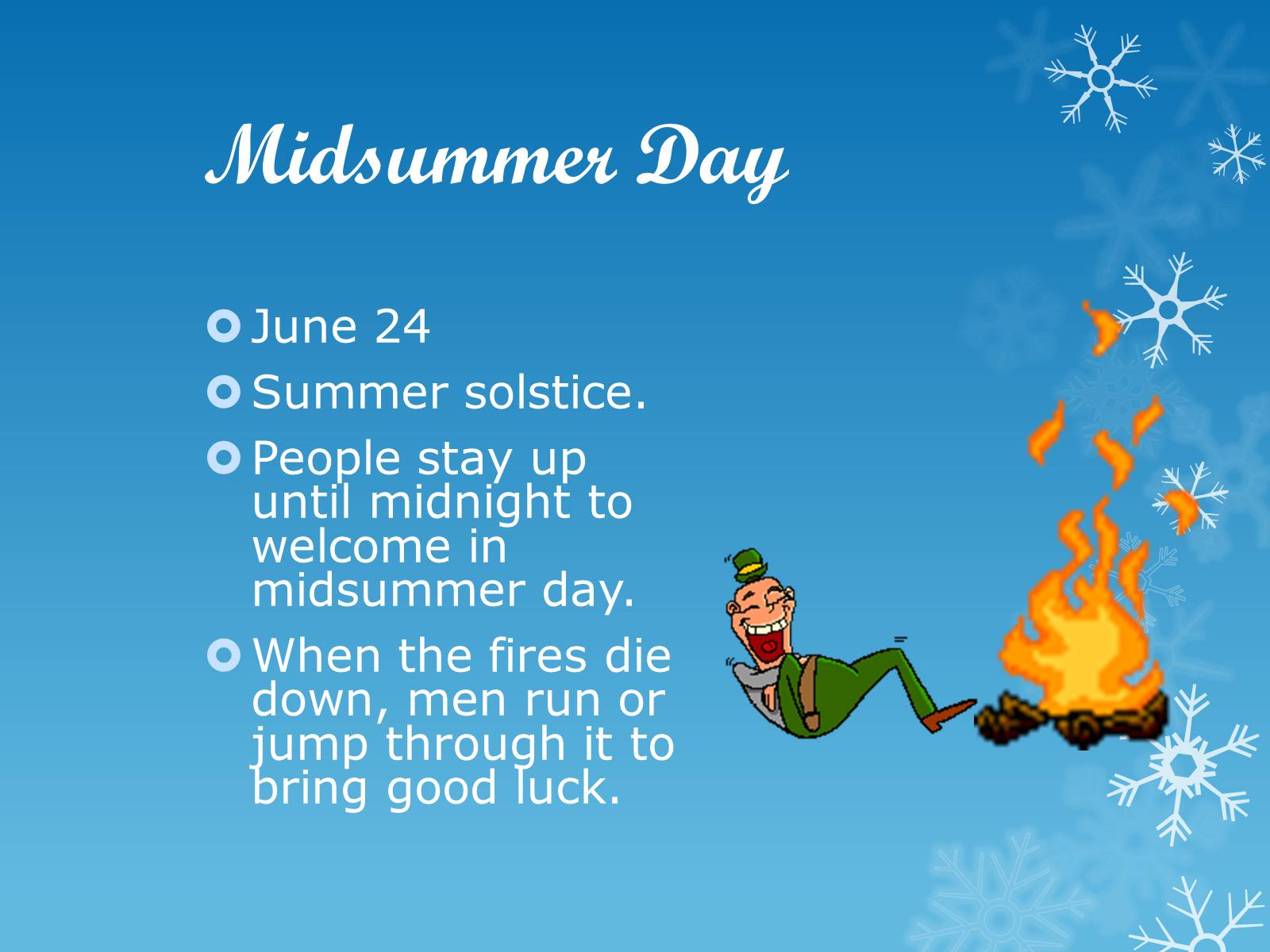 Midsummer Day

June 24

Summer solstice.

People stay up until midnight to welcome in midsummer day.

When the fires die down, men run or jump through it to bring good luck.